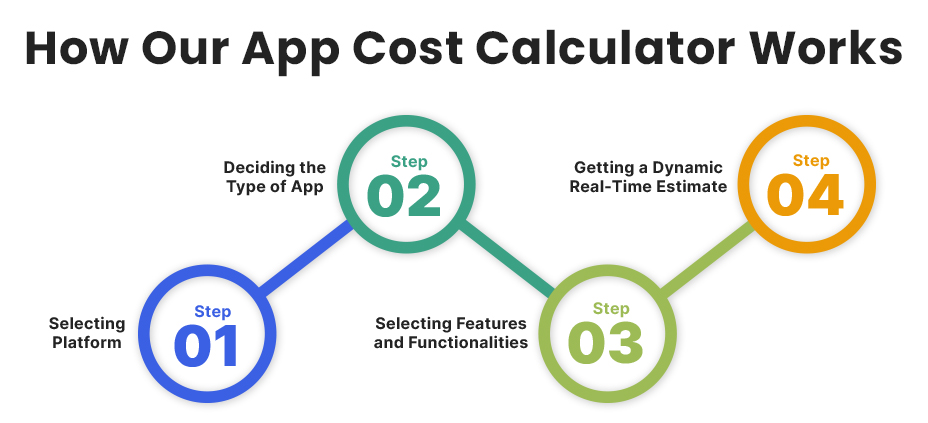 How Our App Cost Calculator Works

Selecting Platform

Step
01

Deciding the Type of App

Step
02

Selecting Features and Functionalities

Step
03

Getting a Dynamic Real-Time Estimate

Step
04